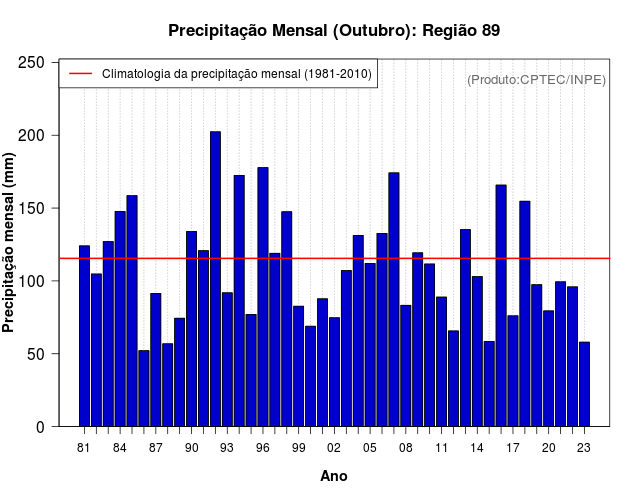 Precipitação Mensal (Outubro): Região 89

Climatologia da precipitação mensal (1981-2010)

(Produto:CPTEC/INPE)

Precipitação mensal (mm)

250
200
150
100
50
0

81 84 87 90 93 96 99 02 05 08 11 14 17 20 23

Ano